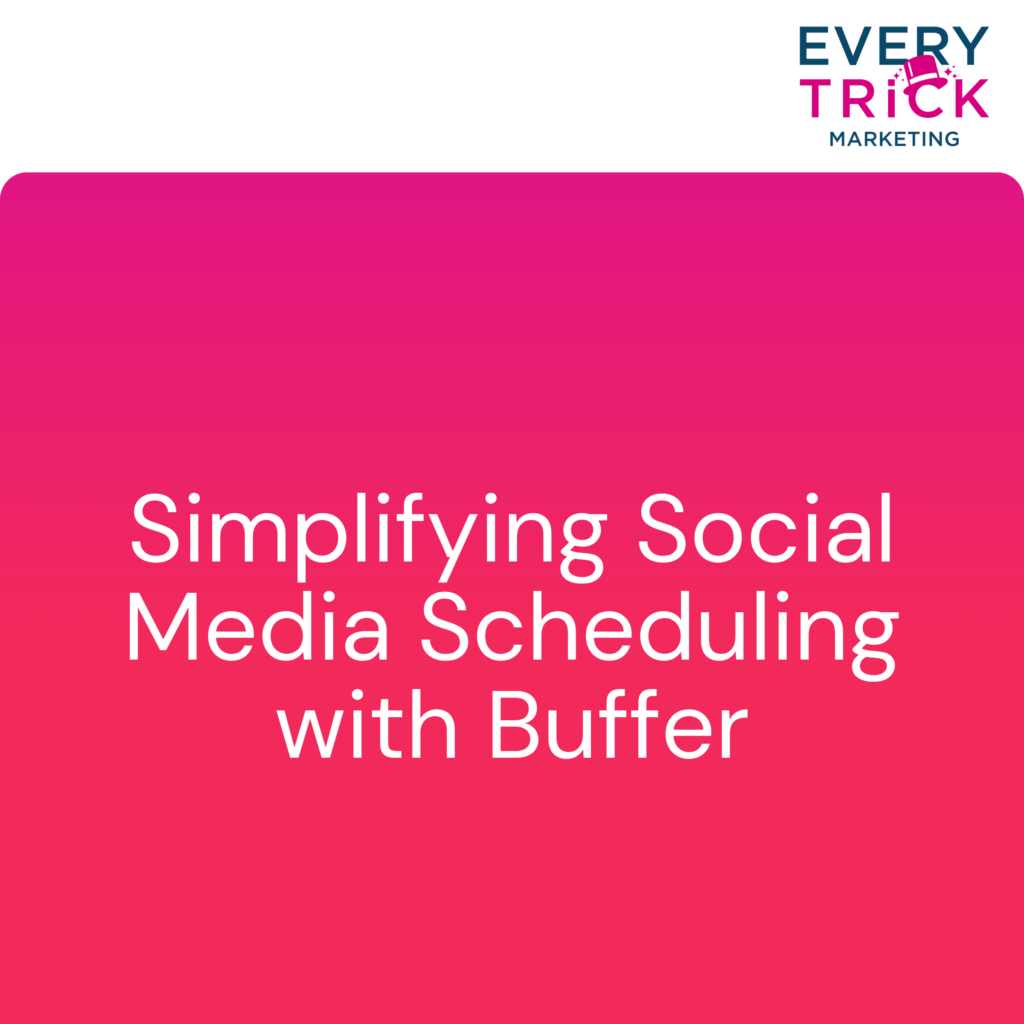 EVERY TRICK MARKETING

Simplifying Social Media Scheduling with Buffer